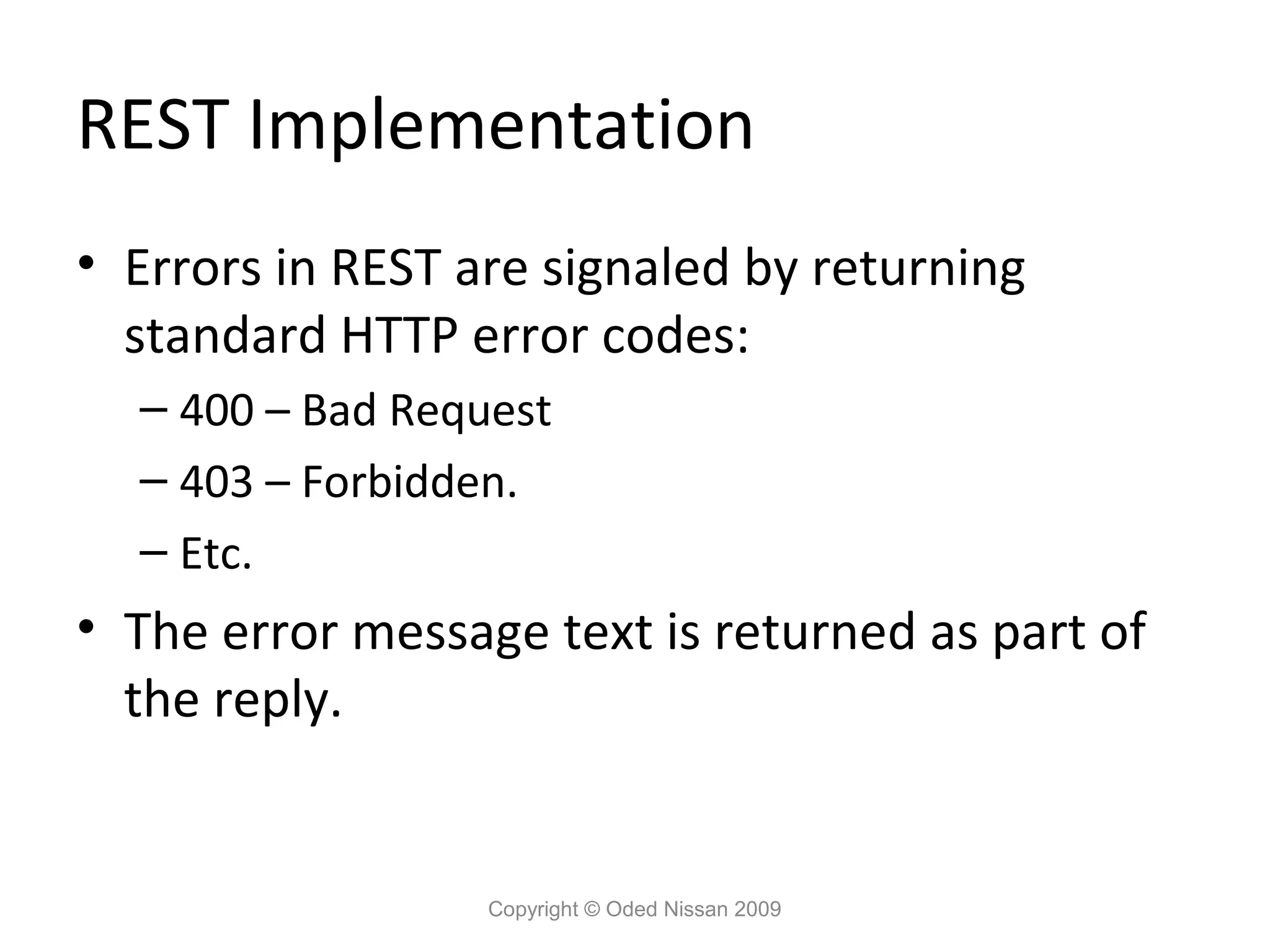 REST Implementation

• Errors in REST are signaled by returning standard HTTP error codes:
  – 400 – Bad Request
  – 403 – Forbidden.
  – Etc.
• The error message text is returned as part of the reply.

Copyright © Oded Nissan 2009